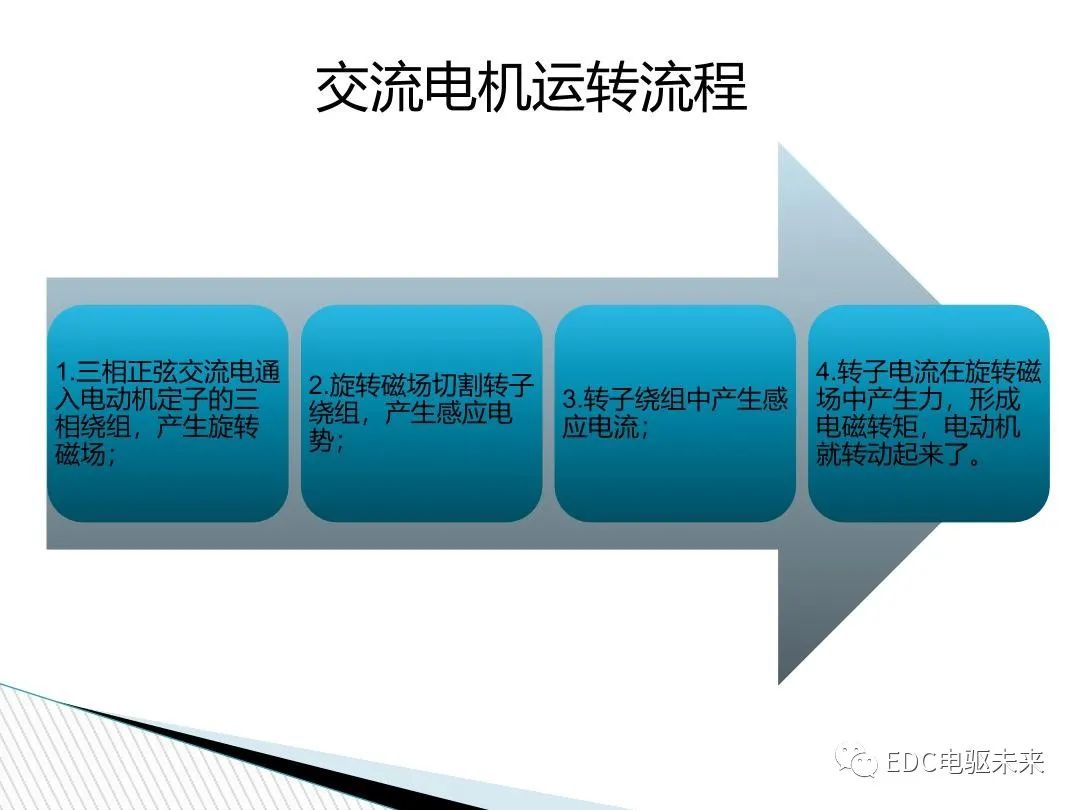 交流电机运转流程

1.三相正弦交流电通入电动机定子的三相绕组，产生旋转磁场；

2.旋转磁场切割转子绕组，产生感应电势；

3.转子绕组中产生感应电流；

4.转子电流在旋转磁场中产生力，形成电磁转矩，电动机就转动起来了。

EDC电驱未来